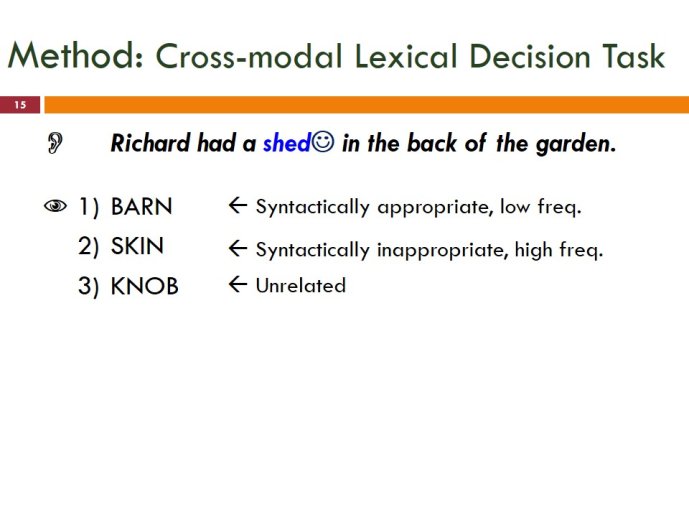 Method: Cross-modal Lexical Decision Task

15

Richard had a shed☺ in the back of the garden.

1) BARN ← Syntactically appropriate, low freq.
2) SKIN ← Syntactically inappropriate, high freq.
3) KNOB ← Unrelated